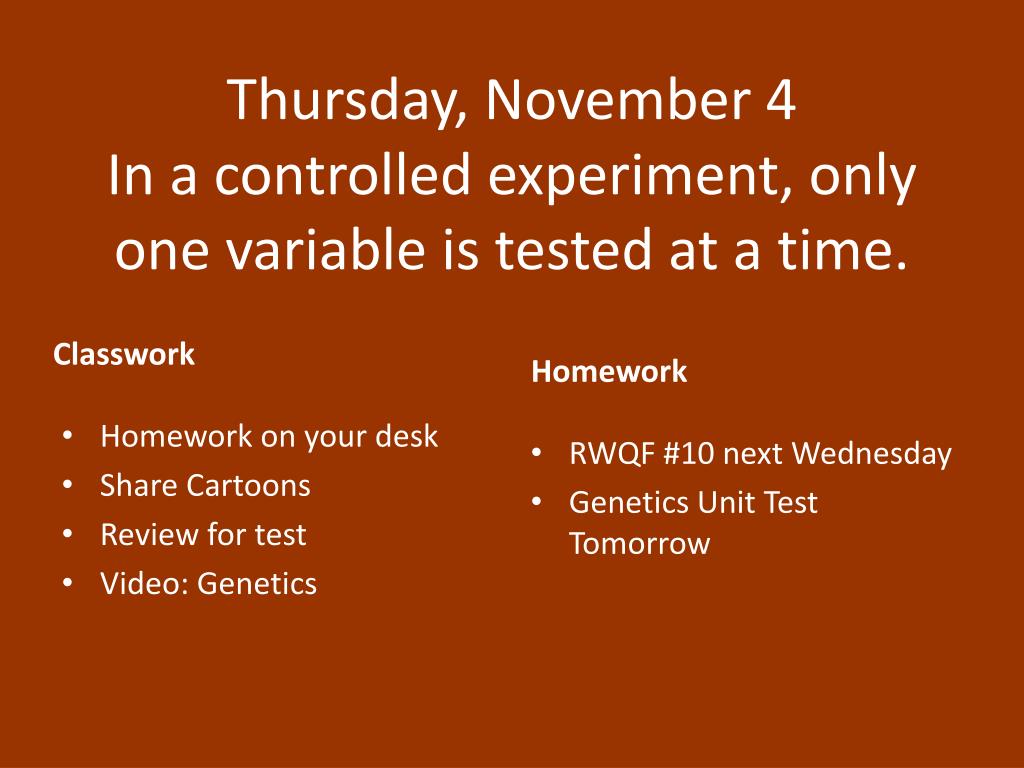 Thursday, November 4
In a controlled experiment, only one variable is tested at a time.

Classwork

• Homework on your desk
• Share Cartoons
• Review for test
• Video: Genetics

Homework

• RWQF #10 next Wednesday
• Genetics Unit Test Tomorrow